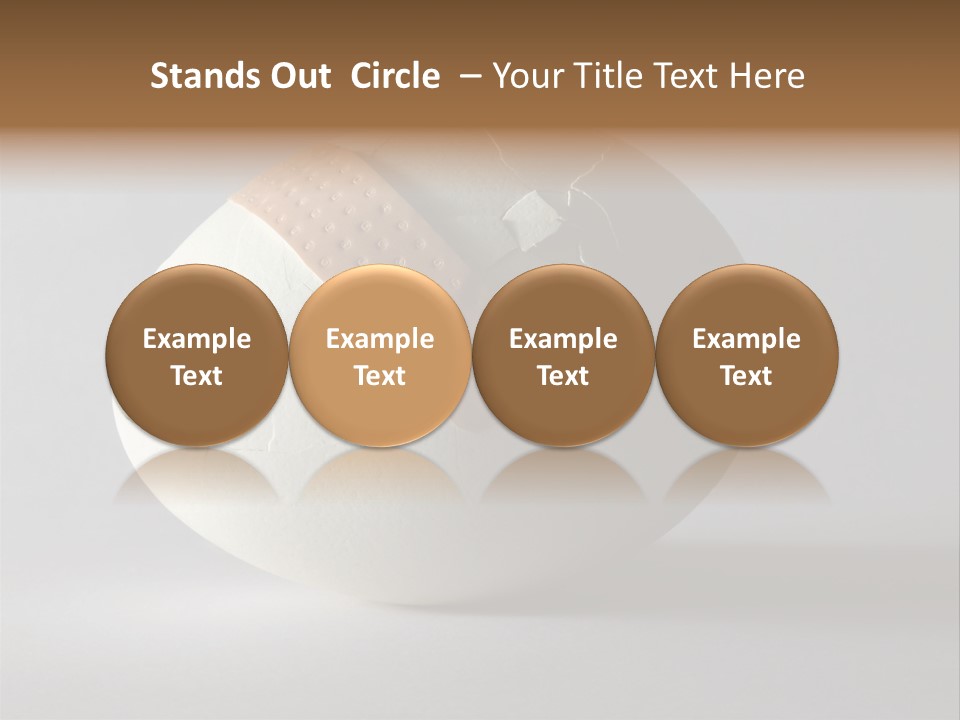 Stands Out Circle – Your Title Text Here

Example Text

Example Text

Example Text

Example Text